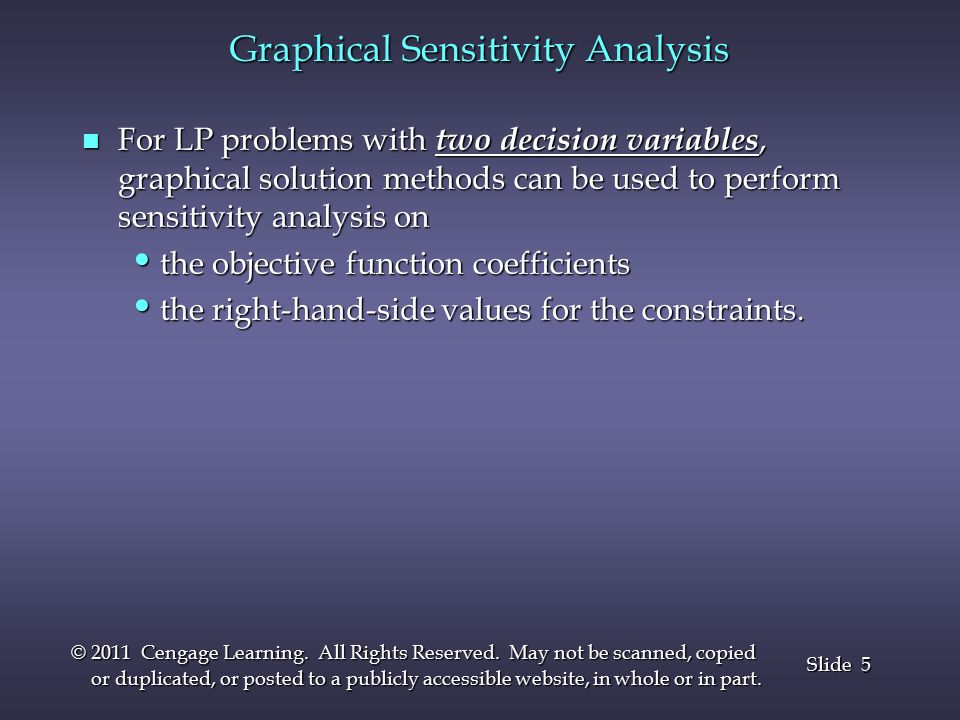 Graphical Sensitivity Analysis

■ For LP problems with two decision variables, graphical solution methods can be used to perform sensitivity analysis on

• the objective function coefficients

• the right-hand-side values for the constraints.

© 2011 Cengage Learning. All Rights Reserved. May not be scanned, copied or duplicated, or posted to a publicly accessible website, in whole or in part.

Slide 5